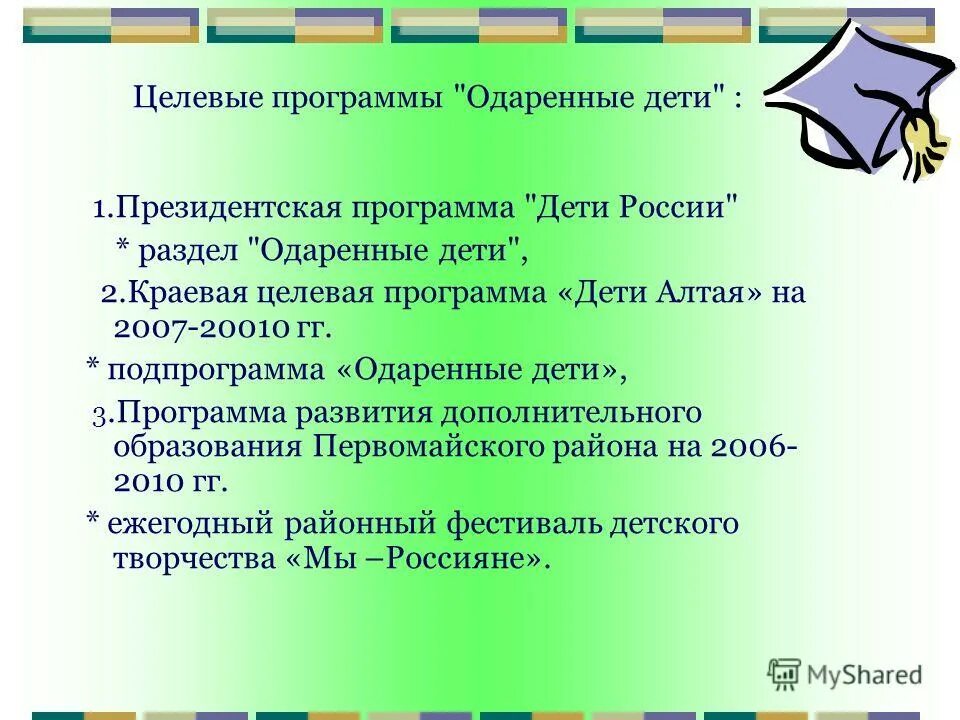 Целевые программы "Одаренные дети" :

1.Президентская программа "Дети России"

* раздел "Одаренные дети",

2.Краевая целевая программа «Дети Алтая» на 2007-20010 гг.

* подпрограмма «Одаренные дети»,

3.Программа развития дополнительного образования Первомайского района на 2006-2010 гг.

* ежегодный районный фестиваль детского творчества «Мы –Россияне».

MyShared